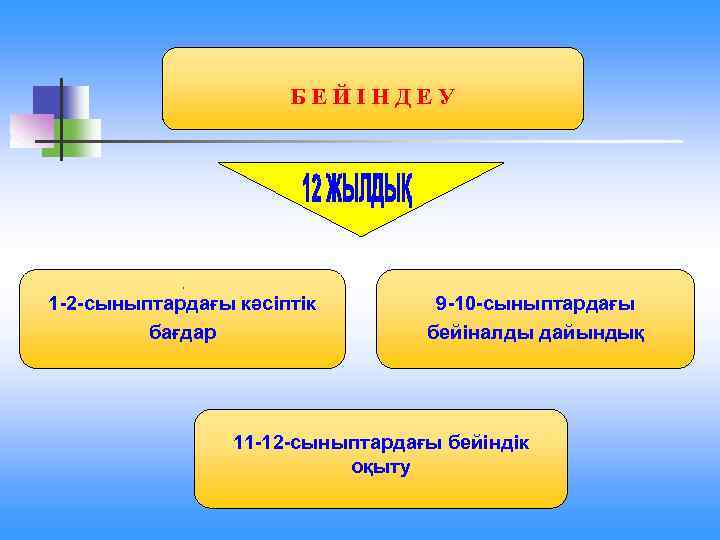 Б Е Й І Н Д Е У

12 ЖЫЛДЫҚ

1-2-сыныптардағы кәсіптік бағдар

9-10-сыныптардағы бейіналды дайындық

11-12-сыныптардағы бейіндік оқыту